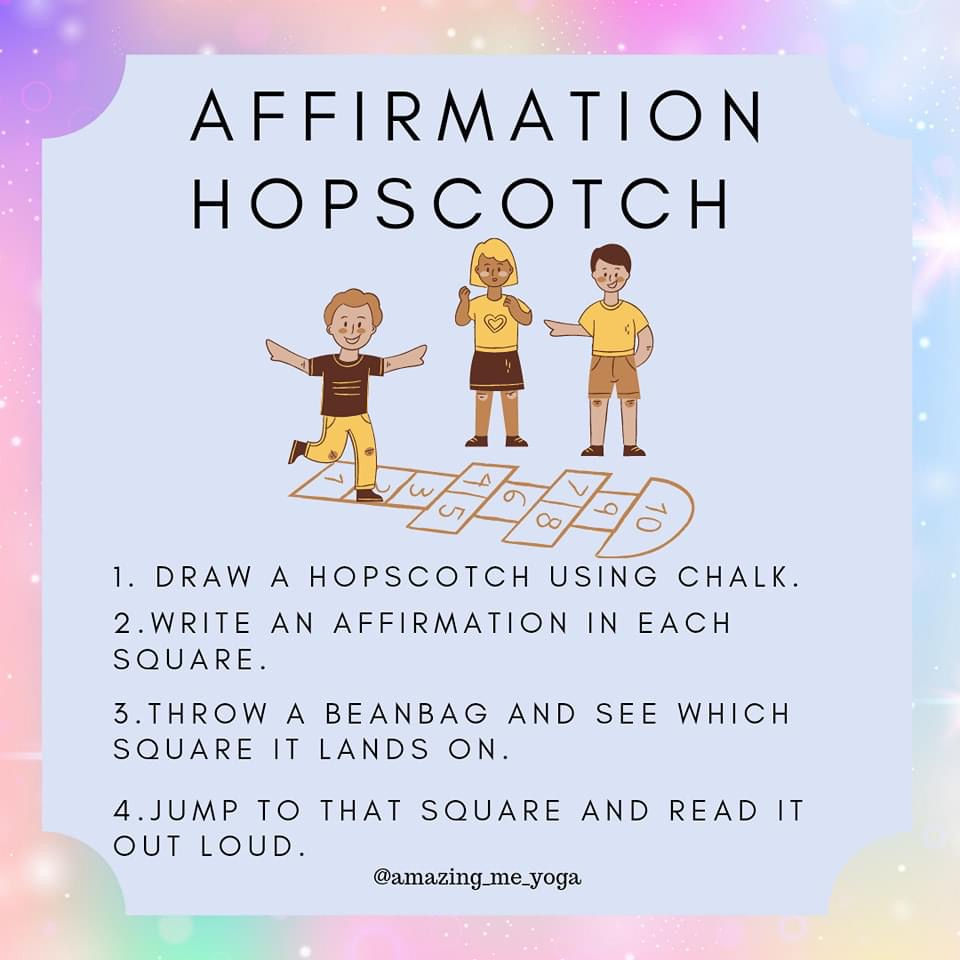 AFFIRMATION HOPSCOTCH

1 2 3 4 5 6 7 8 9 10

1. DRAW A HOPSCOTCH USING CHALK.

2.WRITE AN AFFIRMATION IN EACH SQUARE.

3.THROW A BEANBAG AND SEE WHICH SQUARE IT LANDS ON.

4.JUMP TO THAT SQUARE AND READ IT OUT LOUD.

@amazing_me_yoga